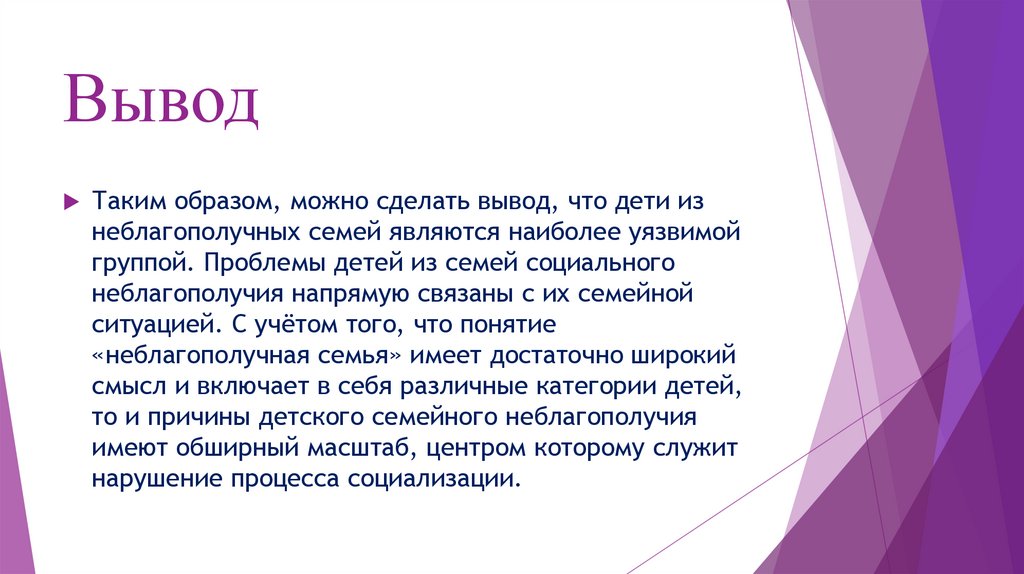 Вывод

Таким образом, можно сделать вывод, что дети из неблагополучных семей являются наиболее уязвимой группой. Проблемы детей из семей социального неблагополучия напрямую связаны с их семейной ситуацией. С учётом того, что понятие «неблагополучная семья» имеет достаточно широкий смысл и включает в себя различные категории детей, то и причины детского семейного неблагополучия имеют обширный масштаб, центром которому служит нарушение процесса социализации.